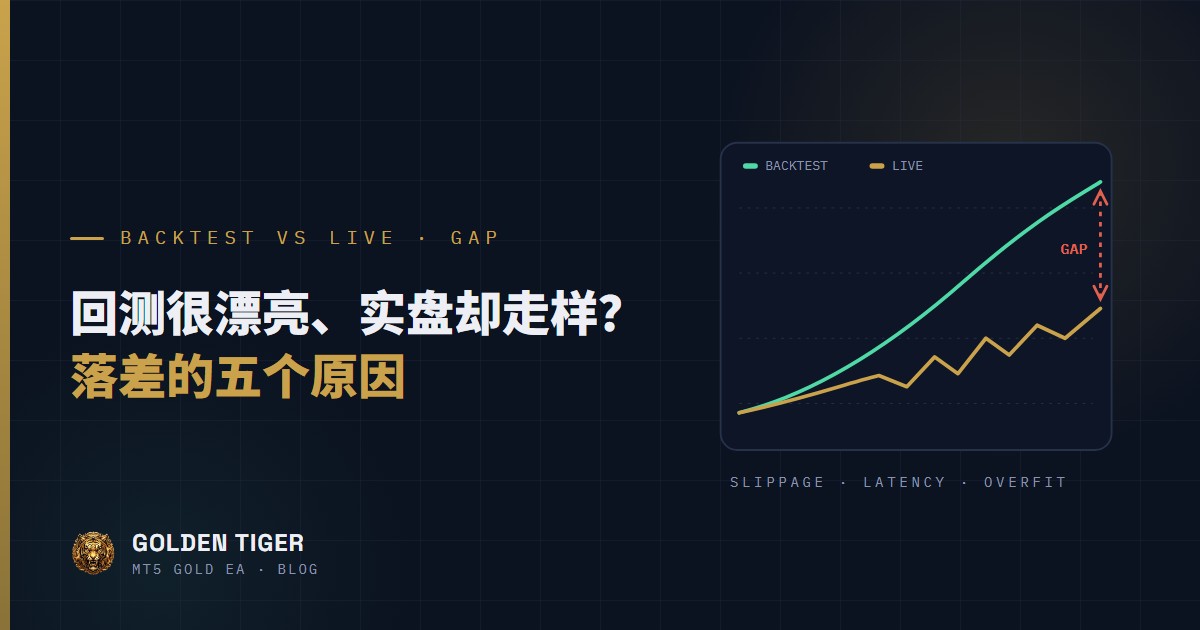 BACKTEST VS LIVE · GAP

回测很漂亮、实盘却走样?
落差的五个原因

BACKTEST LIVE

GAP

SLIPPAGE · LATENCY · OVERFIT

GOLDEN TIGER
MT5 GOLD EA · BLOG